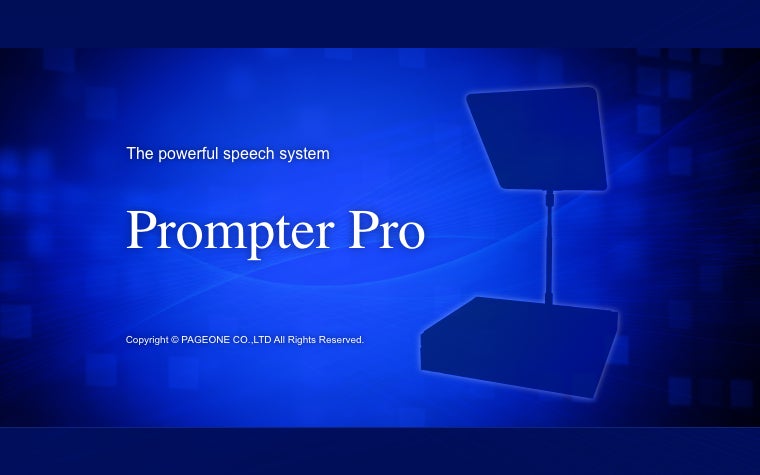 The powerful speech system

Prompter Pro

Copyright © PAGEONE CO.,LTD All Rights Reserved.